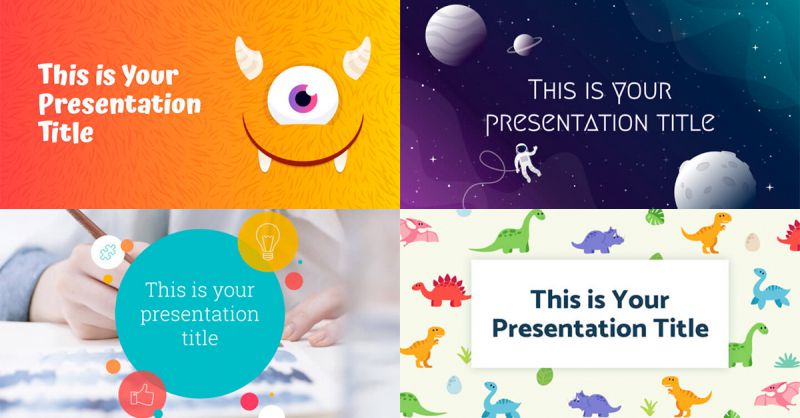 This is Your Presentation Title

THIS IS YOUR PRESENTATION TITLE

This is your presentation title

This is Your Presentation Title